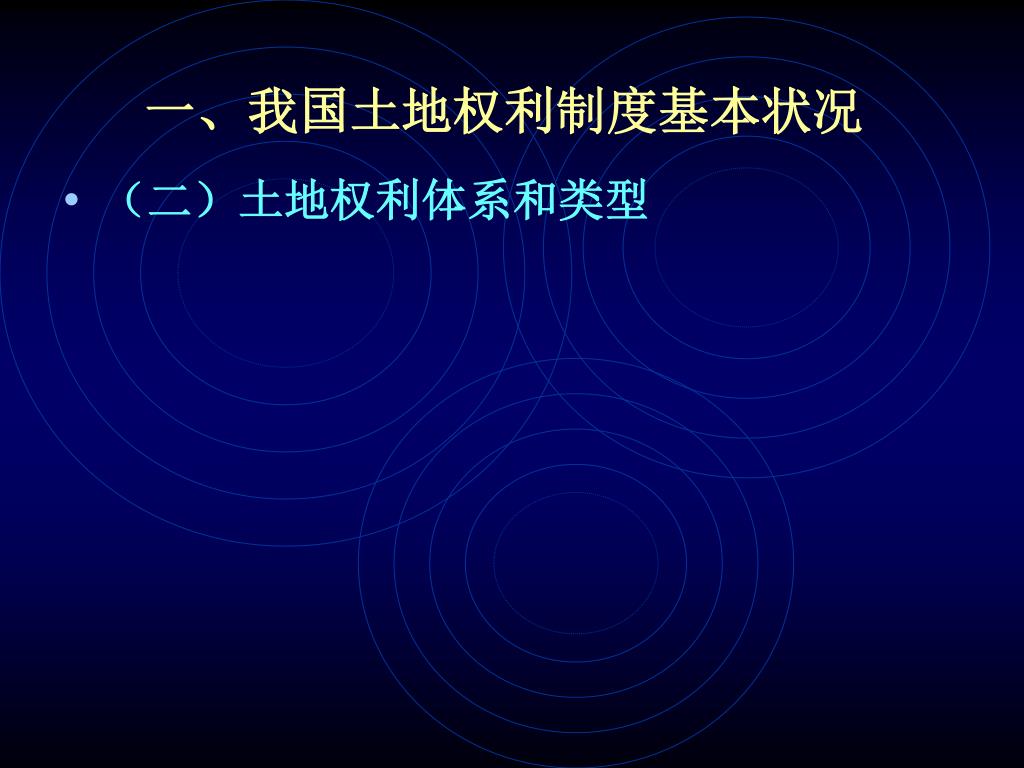 一、我国土地权利制度基本状况

• （二）土地权利体系和类型